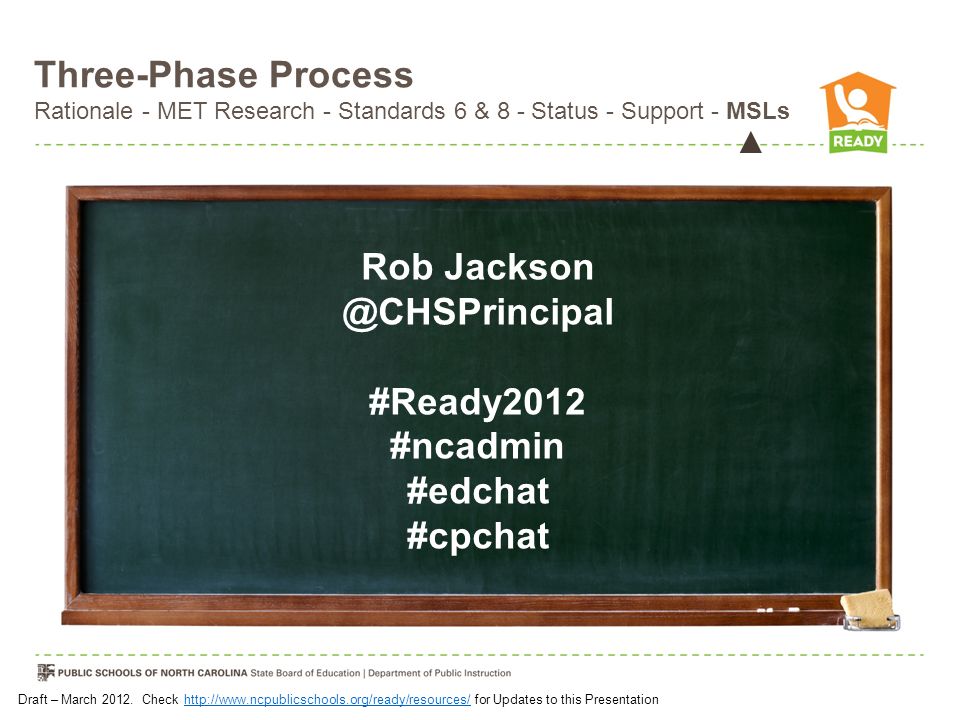 Three-Phase Process

Rationale - MET Research - Standards 6 & 8 - Status - Support - MSLs

READY

Rob Jackson
@CHSPrincipal

#Ready2012
#ncadmin
#edchat
#cpchat

PUBLIC SCHOOLS OF NORTH CAROLINA State Board of Education | Department of Public Instruction

Draft – March 2012. Check http://www.ncpublicschools.org/ready/resources/ for Updates to this Presentation